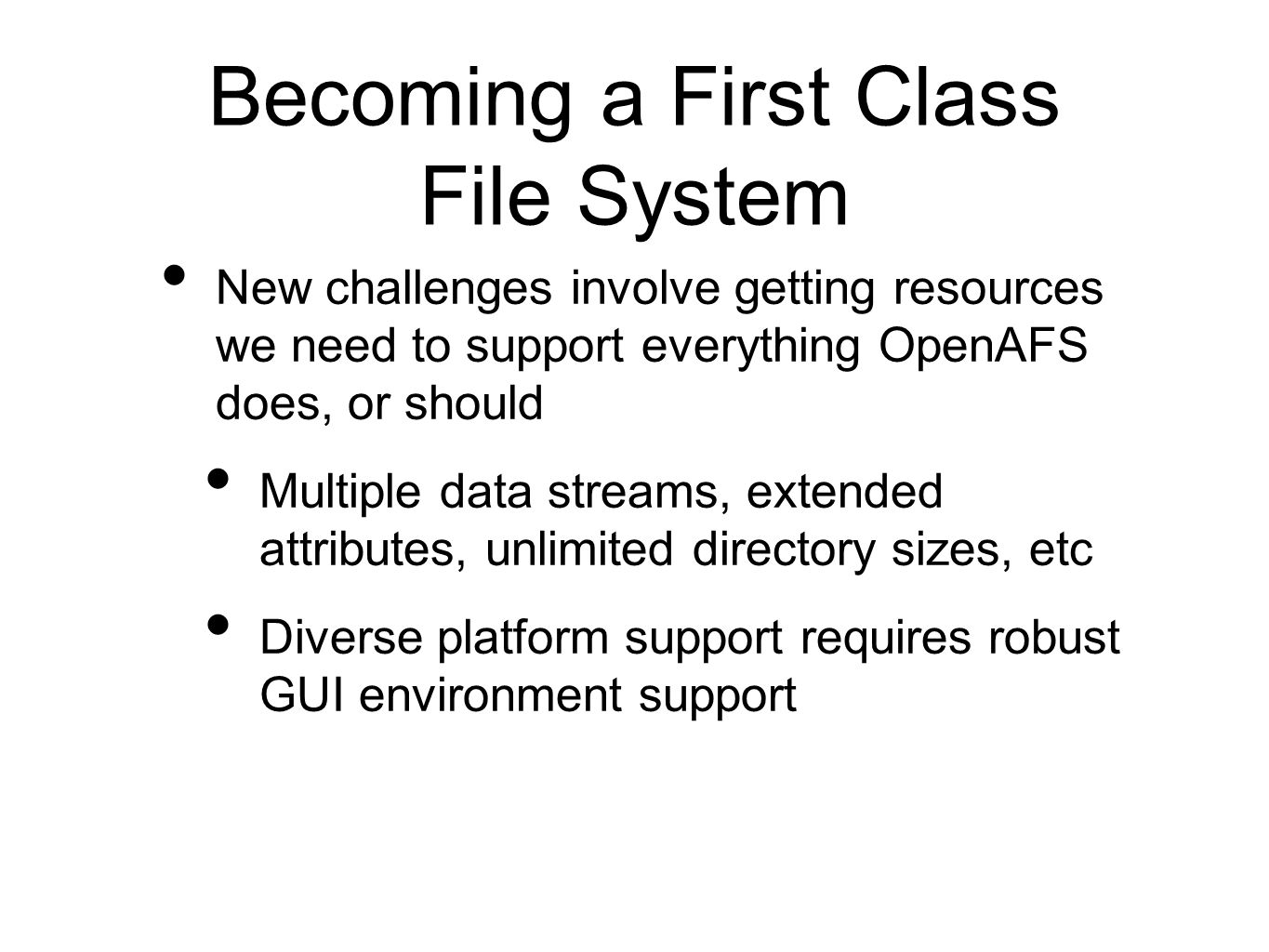 Becoming a First Class File System

• New challenges involve getting resources we need to support everything OpenAFS does, or should

• Multiple data streams, extended attributes, unlimited directory sizes, etc

• Diverse platform support requires robust GUI environment support